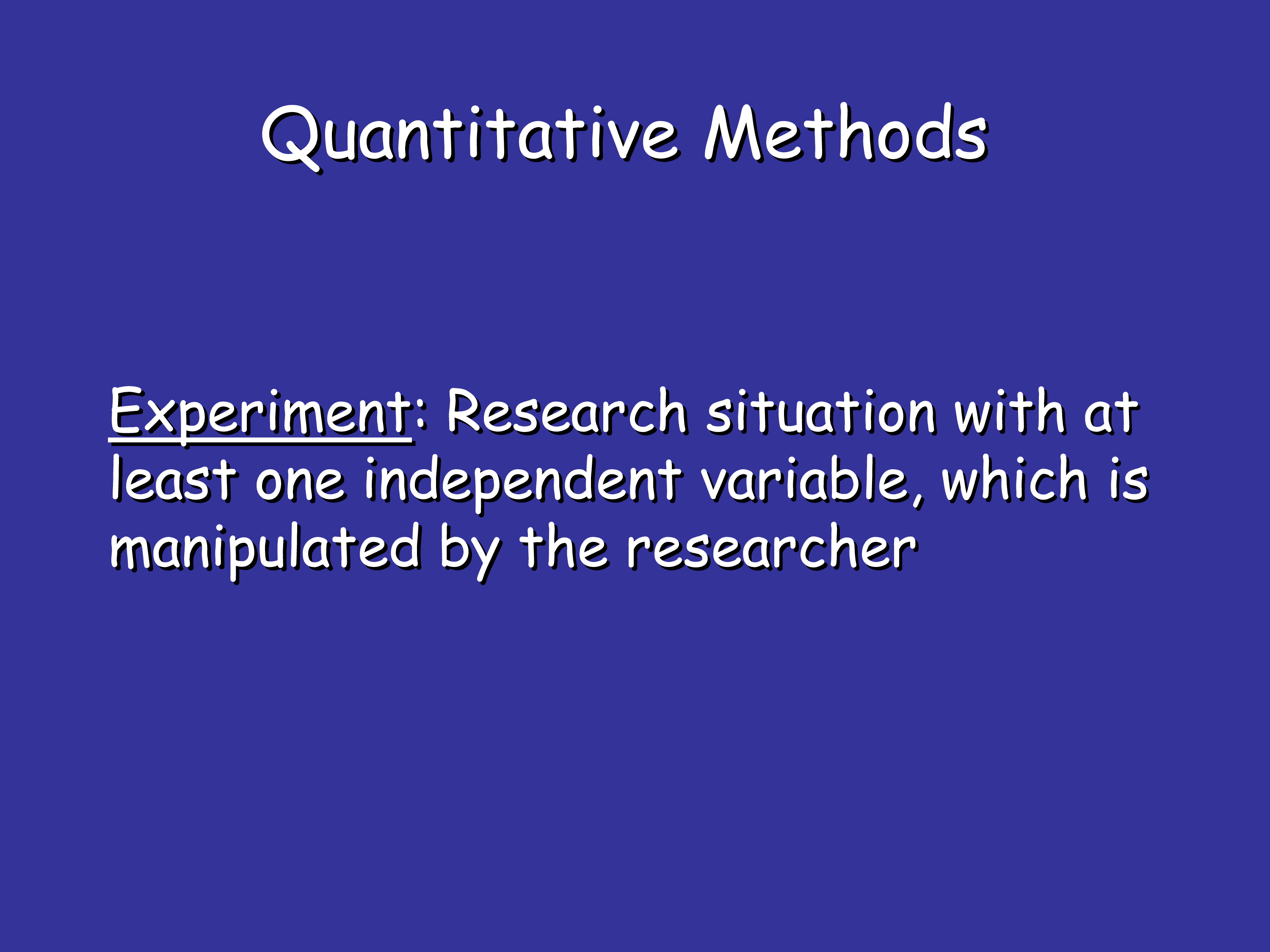 Quantitative Methods

Experiment: Research situation with at least one independent variable, which is manipulated by the researcher